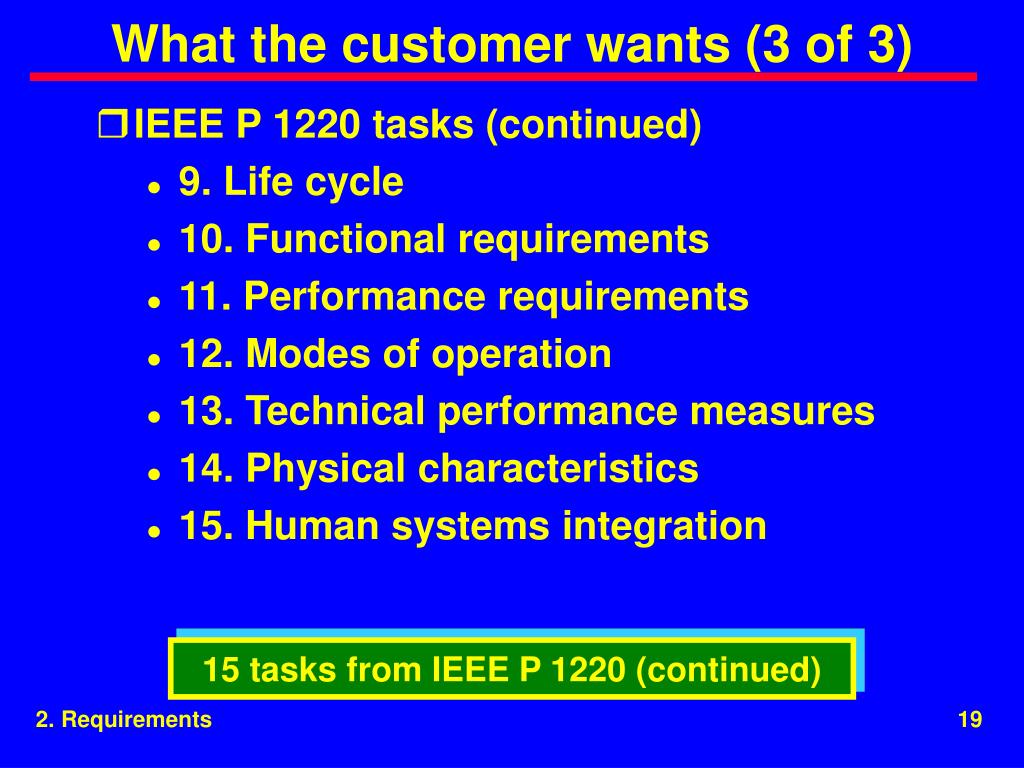 What the customer wants (3 of 3)

IEEE P 1220 tasks (continued)
- 9. Life cycle
- 10. Functional requirements
- 11. Performance requirements
- 12. Modes of operation
- 13. Technical performance measures
- 14. Physical characteristics
- 15. Human systems integration

15 tasks from IEEE P 1220 (continued)

2. Requirements

19